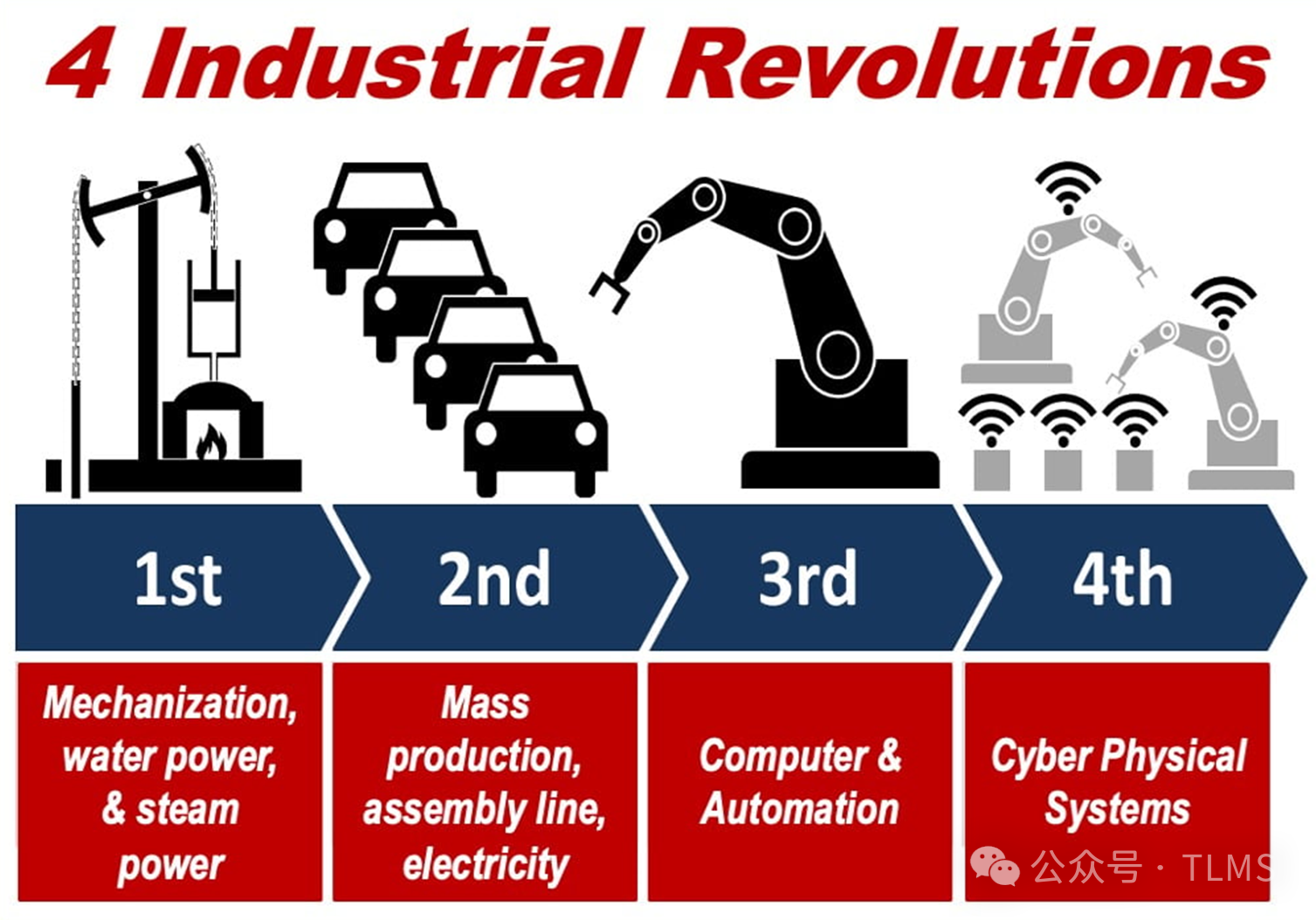 4 Industrial Revolutions

1st

2nd

3rd

4th

Mechanization, water power, & steam power

Mass production, assembly line, electricity

Computer & Automation

Cyber Physical Systems

公众号 · TLMS